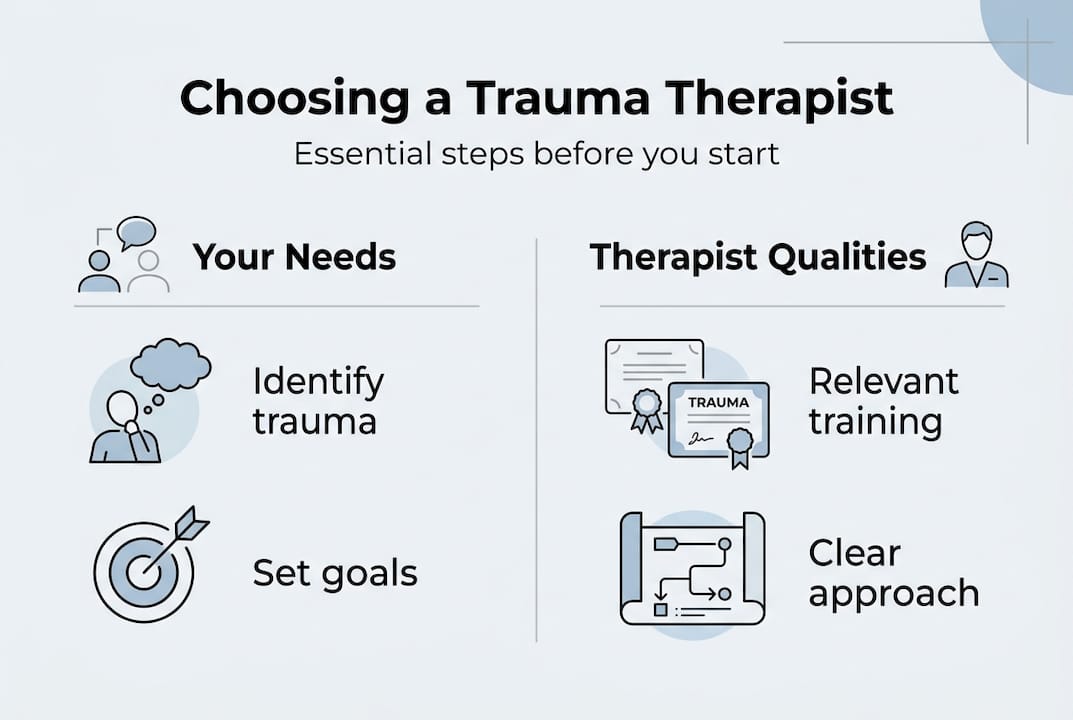 Choosing a Trauma Therapist

Essential steps before you start

Your Needs

Identify trauma

Set goals

Therapist Qualities

TRAUMA

Relevant training

Clear approach